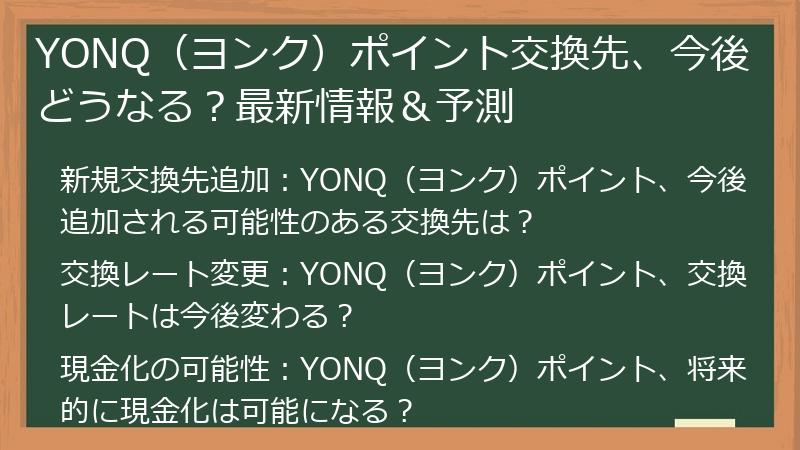 YONQ（ヨンク）ポイント交換先、今後どうなる？最新情報＆予測

新規交換先追加：YONQ（ヨンク）ポイント、今後追加される可能性のある交換先は？

交換レート変更：YONQ（ヨンク）ポイント、交換レートは今後変わる？

現金化の可能性：YONQ（ヨンク）ポイント、将来的に現金化は可能になる？